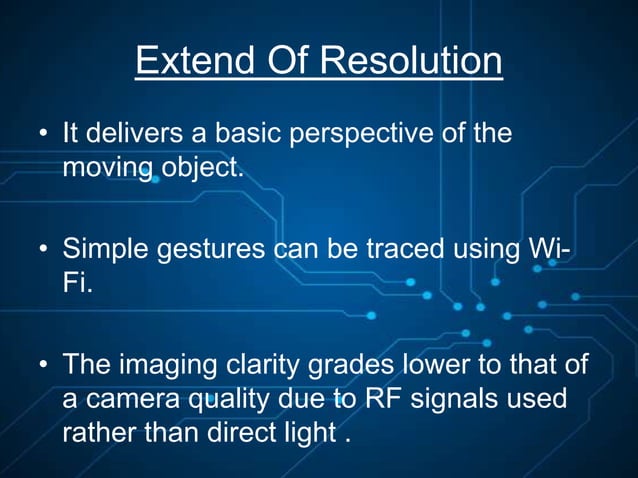 Extend Of Resolution

• It delivers a basic perspective of the moving object.

• Simple gestures can be traced using Wi-Fi.

• The imaging clarity grades lower to that of a camera quality due to RF signals used rather than direct light .